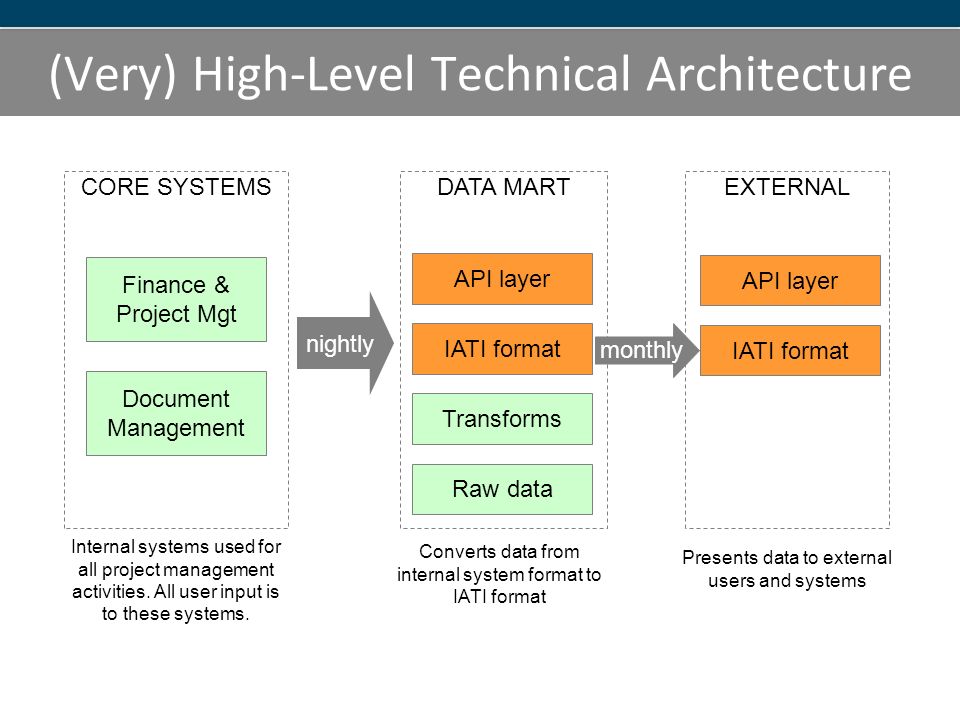 (Very) High-Level Technical Architecture

CORE SYSTEMS

Finance & Project Mgt

Document Management

Internal systems used for all project management activities. All user input is to these systems.

nightly

DATA MART

API layer

IATI format

Transforms

Raw data

Converts data from internal system format to IATI format

monthly

EXTERNAL

API layer

IATI format

Presents data to external users and systems